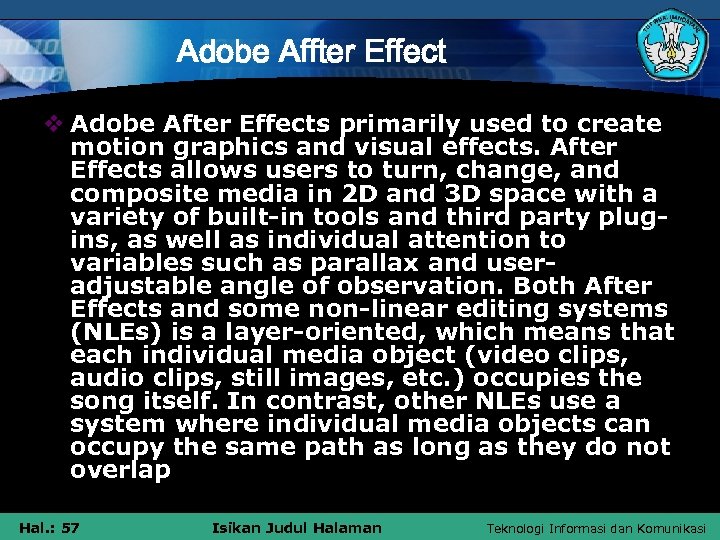 Adobe Affter Effect

❖ Adobe After Effects primarily used to create motion graphics and visual effects. After Effects allows users to turn, change, and composite media in 2D and 3D space with a variety of built-in tools and third party plug-ins, as well as individual attention to variables such as parallax and user-adjustable angle of observation. Both After Effects and some non-linear editing systems (NLEs) is a layer-oriented, which means that each individual media object (video clips, audio clips, still images, etc.) occupies the song itself. In contrast, other NLEs use a system where individual media objects can occupy the same path as long as they do not overlap

Hal.: 57 Isikan Judul Halaman Teknologi Informasi dan Komunikasi